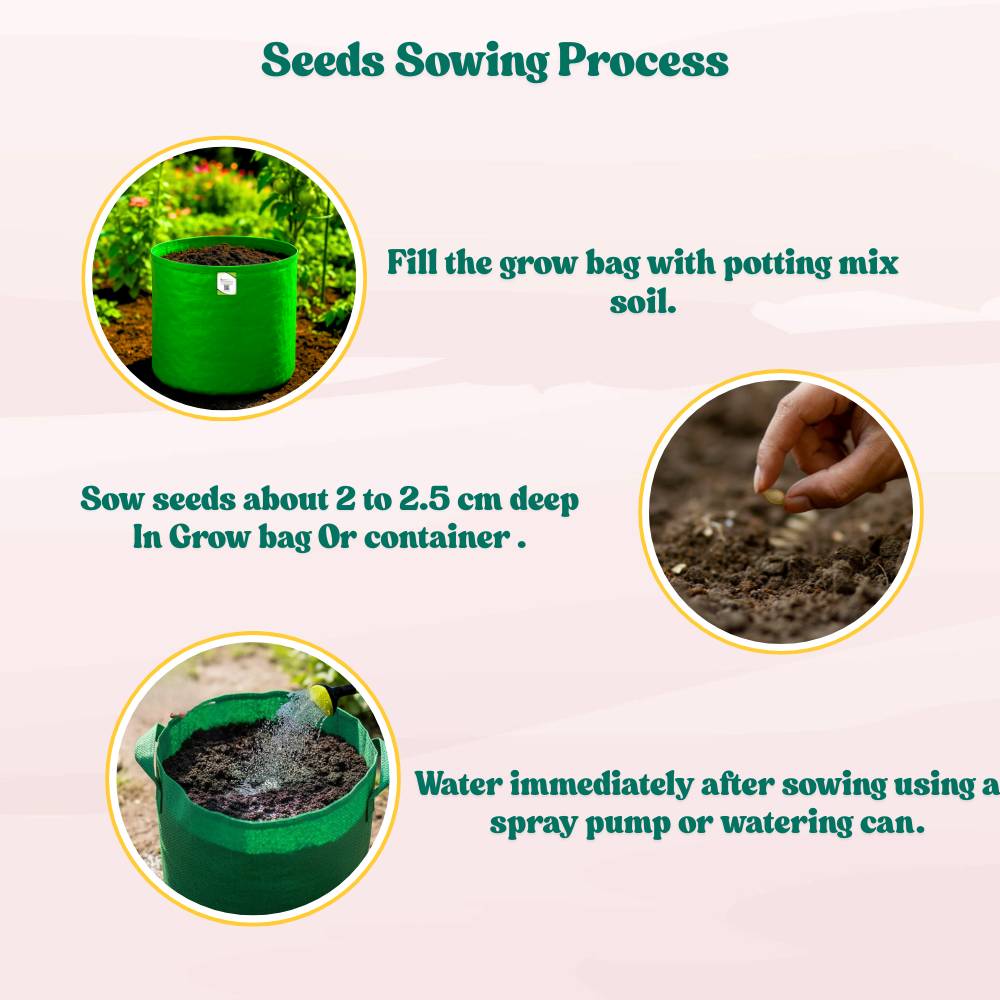 Seeds Sowing Process

Fill the grow bag with potting mix soil.

Sow seeds about 2 to 2.5 cm deep In Grow bag Or container .

Water immediately after sowing using a spray pump or watering can.